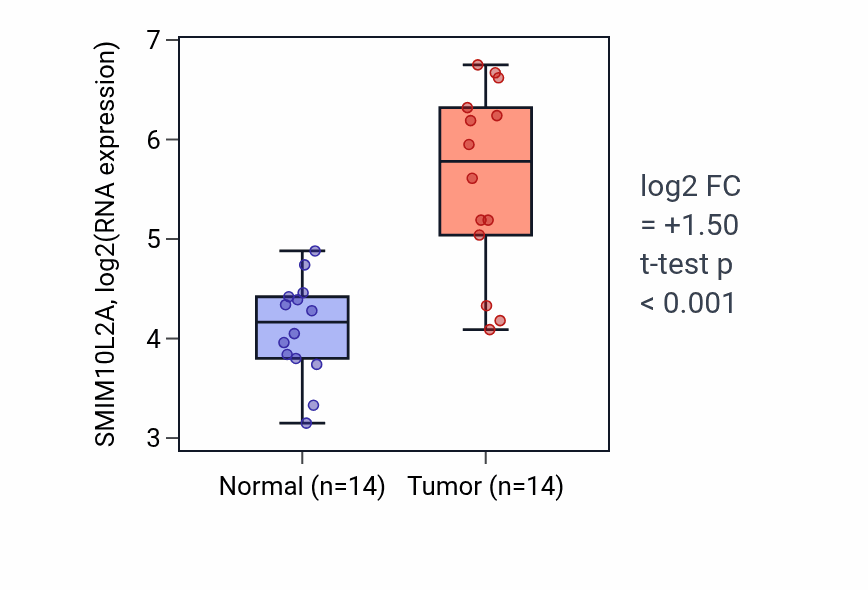 SMIM10L2A, log2(RNA expression)

7
6
5
4
3

Normal (n=14)
Tumor (n=14)

log2 FC
= +1.50
t-test p
< 0.001